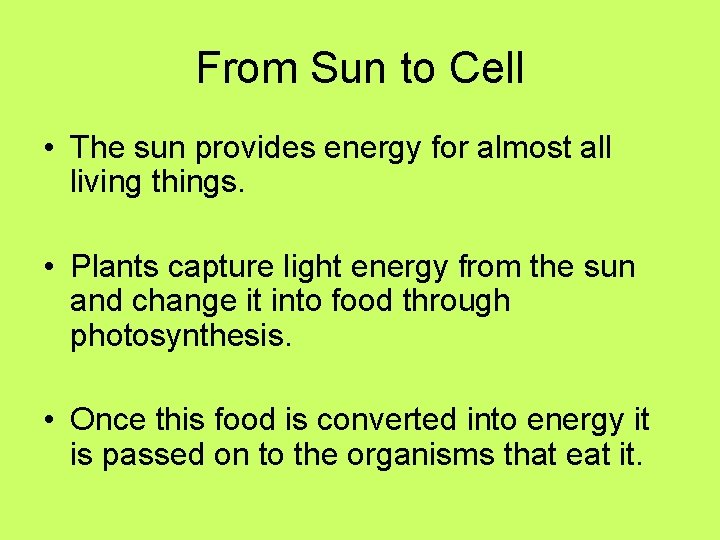 From Sun to Cell

• The sun provides energy for almost all living things.

• Plants capture light energy from the sun and change it into food through photosynthesis.

• Once this food is converted into energy it is passed on to the organisms that eat it.